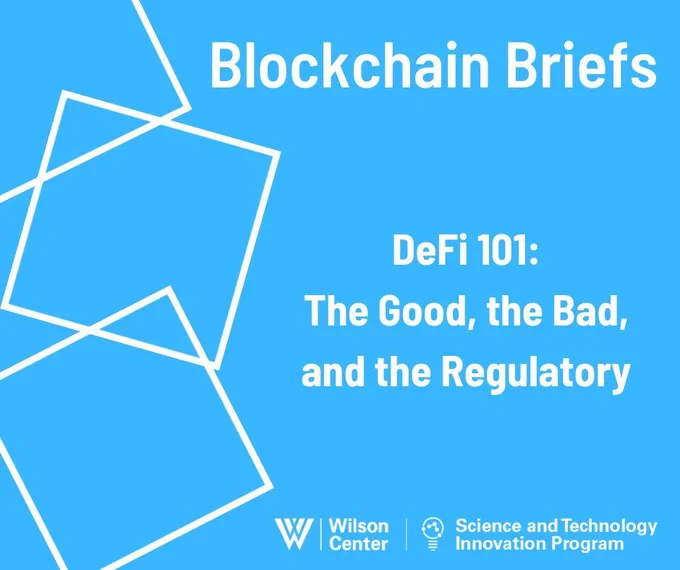 Blockchain Briefs

DeFi 101:
The Good, the Bad,
and the Regulatory

W Wilson Center

Science and Technology Innovation Program